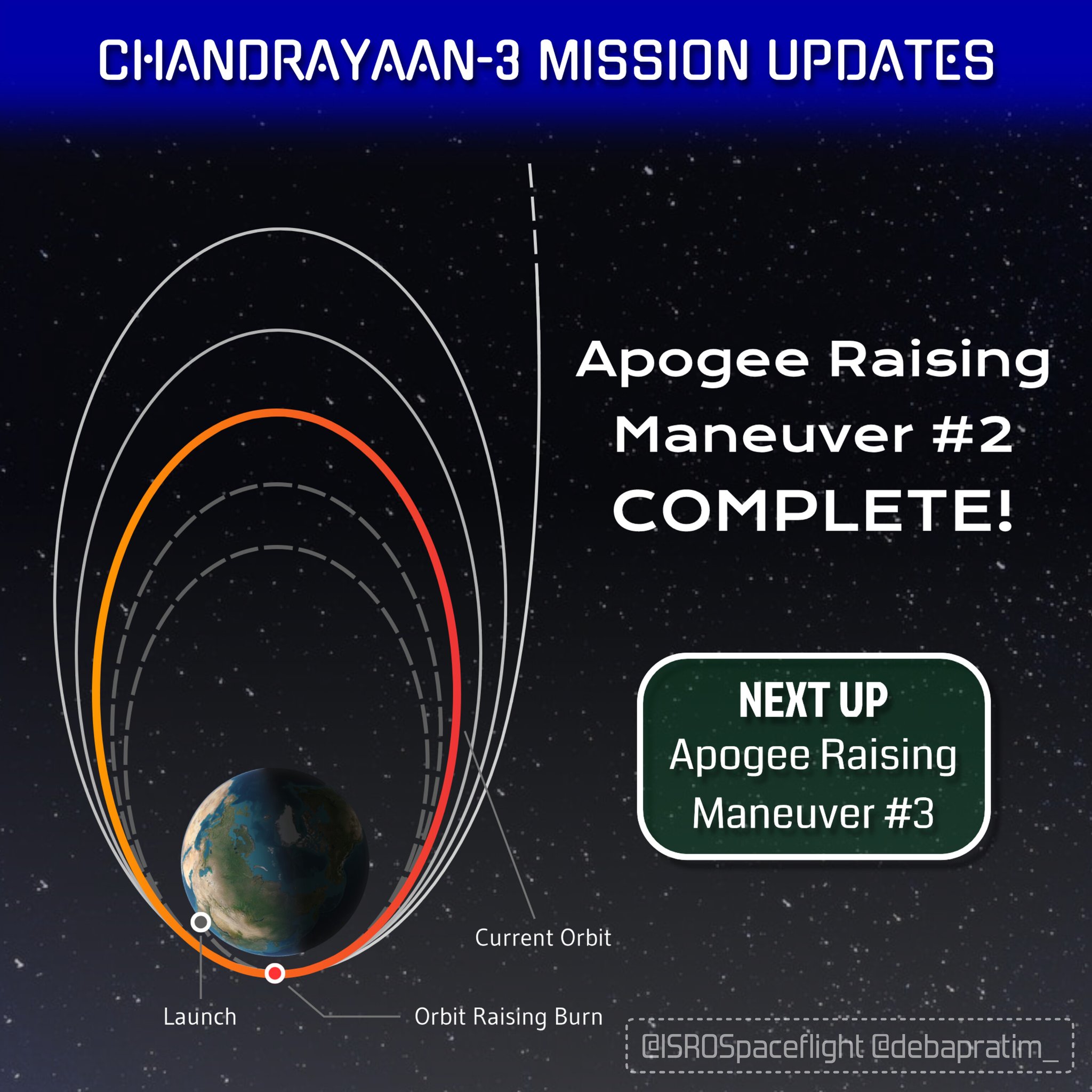 CHANDRAYAAN-3 MISSION UPDATES

Apogee Raising Maneuver #2 COMPLETE!

NEXT UP
Apogee Raising Maneuver #3

Current Orbit

Launch

Orbit Raising Burn

@ISROSpaceflight @debapratim_